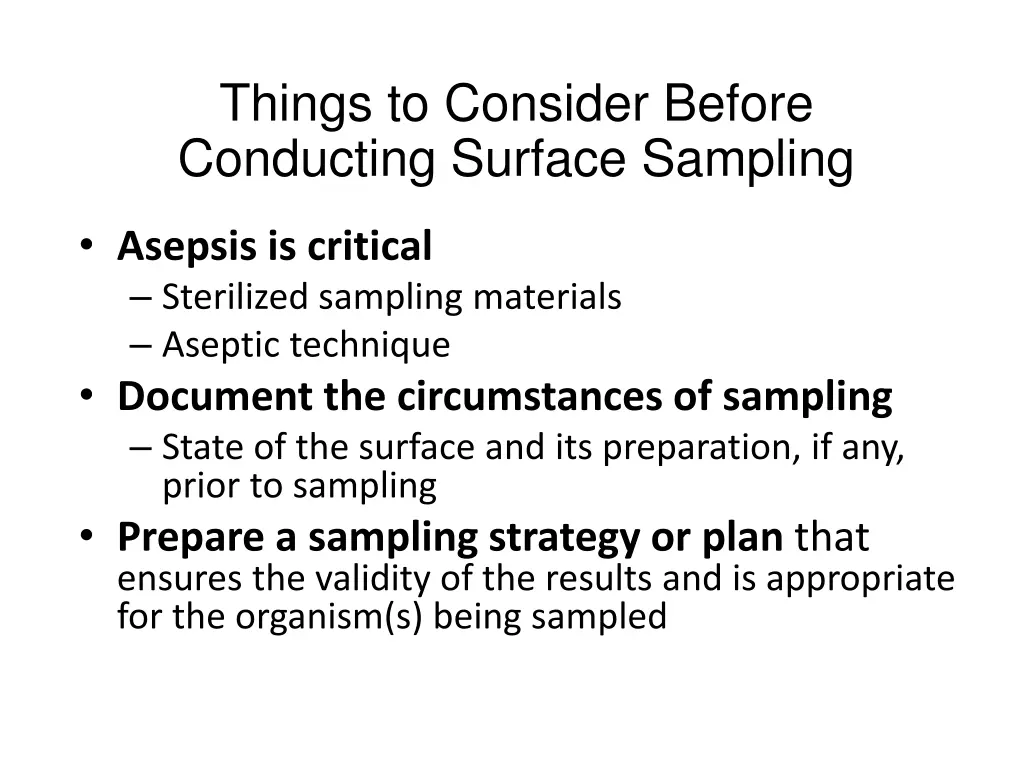 Things to Consider Before Conducting Surface Sampling

• Asepsis is critical
– Sterilized sampling materials
– Aseptic technique
• Document the circumstances of sampling
– State of the surface and its preparation, if any, prior to sampling
• Prepare a sampling strategy or plan that ensures the validity of the results and is appropriate for the organism(s) being sampled